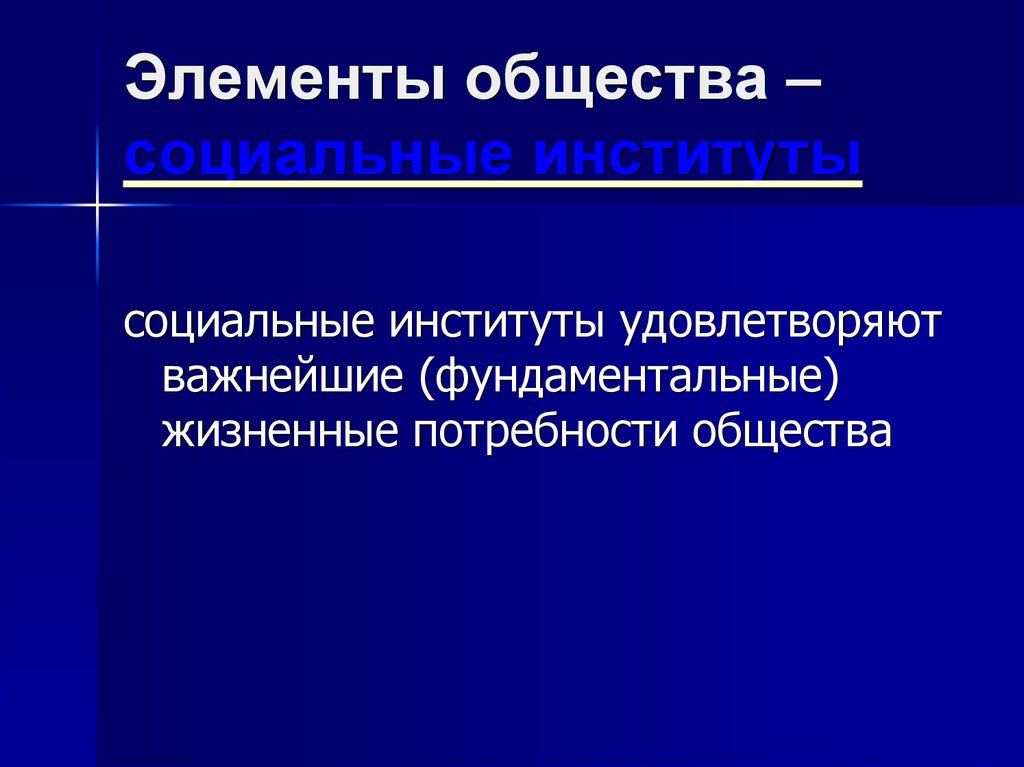 Элементы общества – социальные институты

социальные институты удовлетворяют важнейшие (фундаментальные) жизненные потребности общества